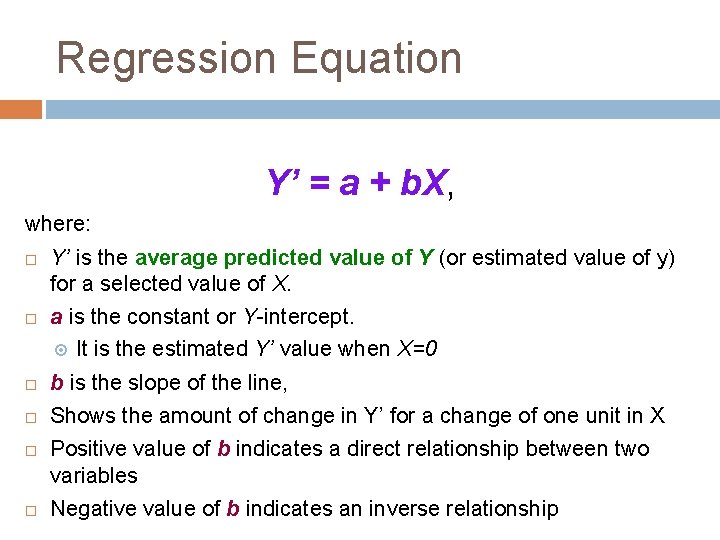 Regression Equation

$Y' = a + bX$,

where:

□ Y' is the average predicted value of Y (or estimated value of y) for a selected value of X.

□ a is the constant or Y-intercept.

⊙ It is the estimated Y' value when X=0

□ b is the slope of the line,

□ Shows the amount of change in Y' for a change of one unit in X

□ Positive value of b indicates a direct relationship between two variables

□ Negative value of b indicates an inverse relationship